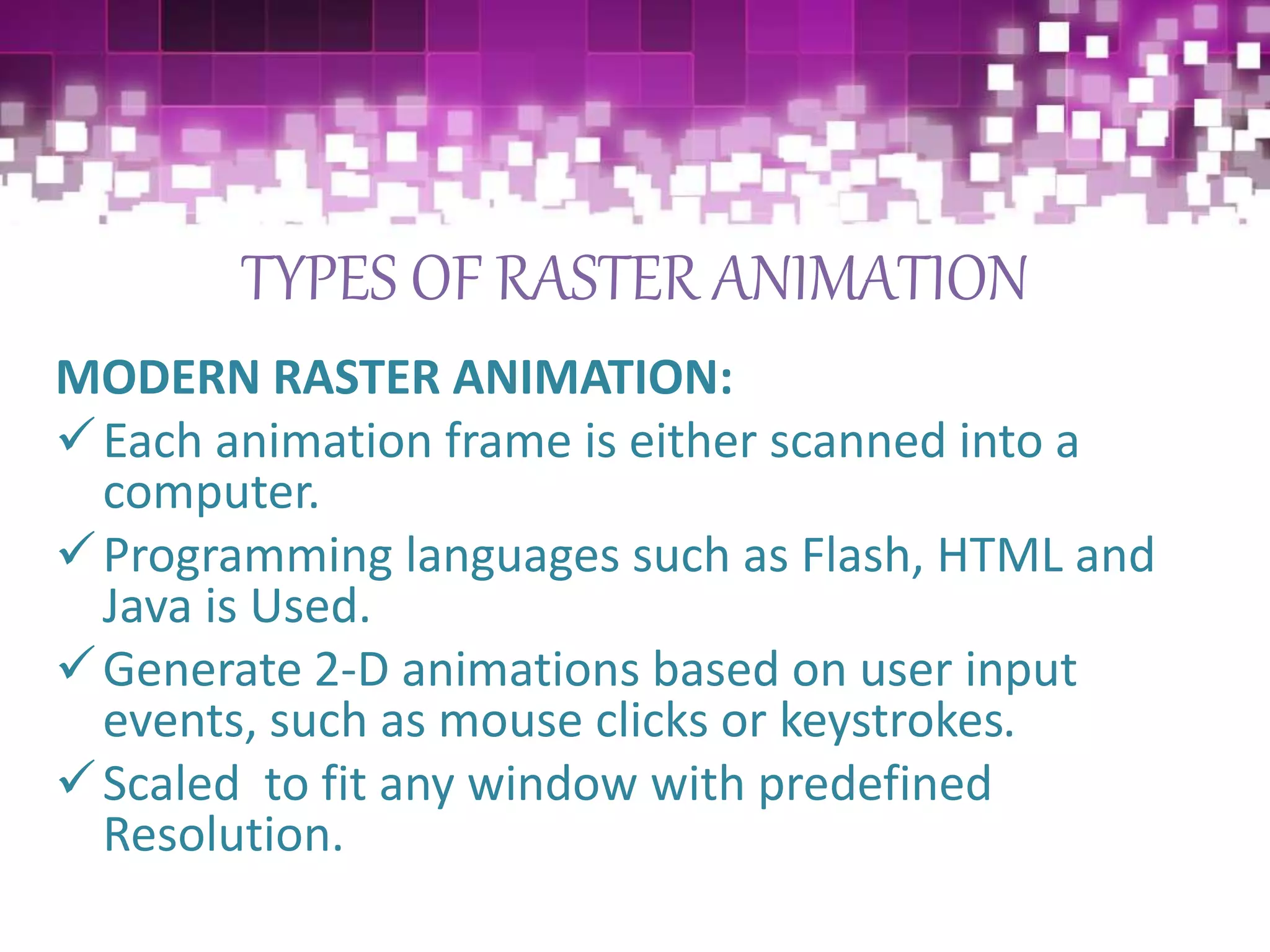 TYPES OF RASTER ANIMATION

MODERN RASTER ANIMATION:

✓ Each animation frame is either scanned into a computer.

✓ Programming languages such as Flash, HTML and Java is Used.

✓ Generate 2-D animations based on user input events, such as mouse clicks or keystrokes.

✓ Scaled to fit any window with predefined Resolution.